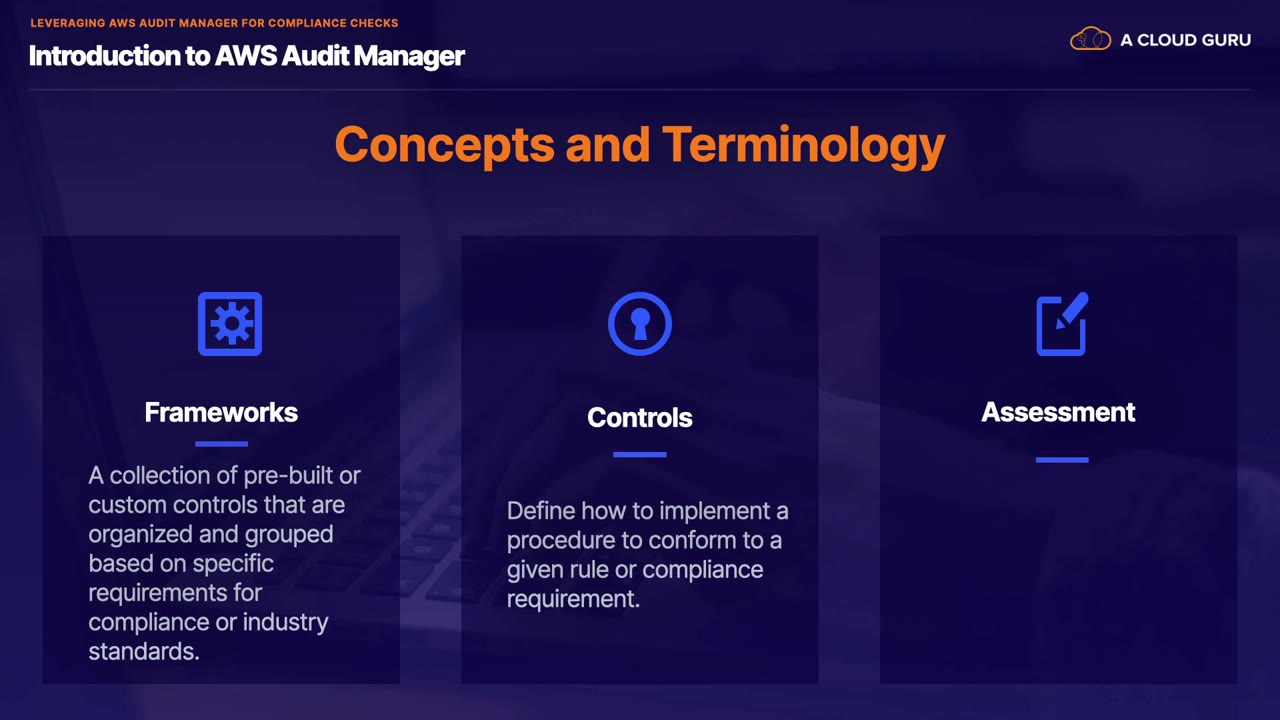 LEVERAGING AWS AUDIT MANAGER FOR COMPLIANCE CHECKS

Introduction to AWS Audit Manager

A CLOUD GURU

Concepts and Terminology

Frameworks

A collection of pre-built or custom controls that are organized and grouped based on specific requirements for compliance or industry standards.

Controls

Define how to implement a procedure to conform to a given rule or compliance requirement.

Assessment